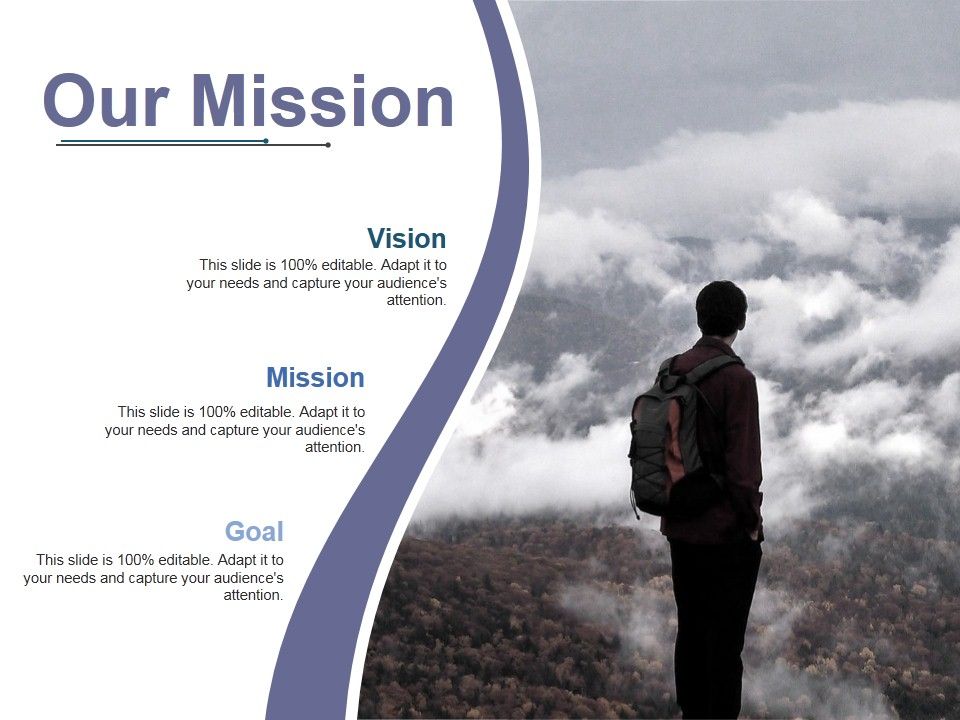 Our Mission

Vision
This slide is 100% editable. Adapt it to your needs and capture your audience's attention.

Mission
This slide is 100% editable. Adapt it to your needs and capture your audience's attention.

Goal
This slide is 100% editable. Adapt it to your needs and capture your audience's attention.